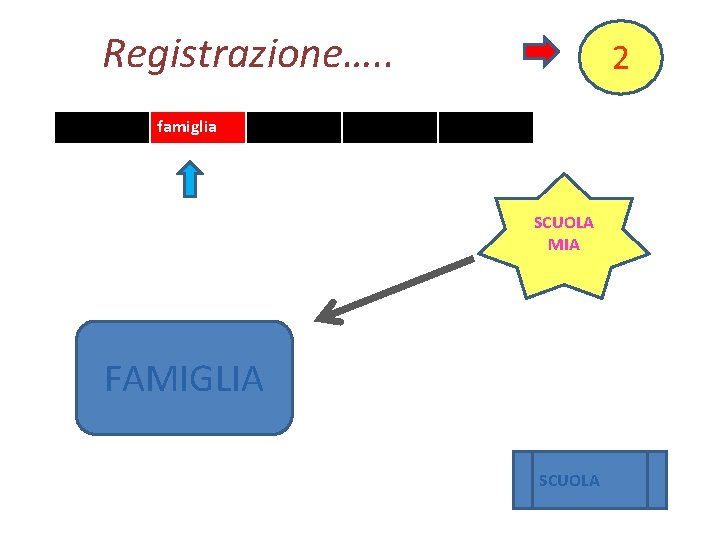 Registrazione…..

2

famiglia

SCUOLA MIA

FAMIGLIA

SCUOLA